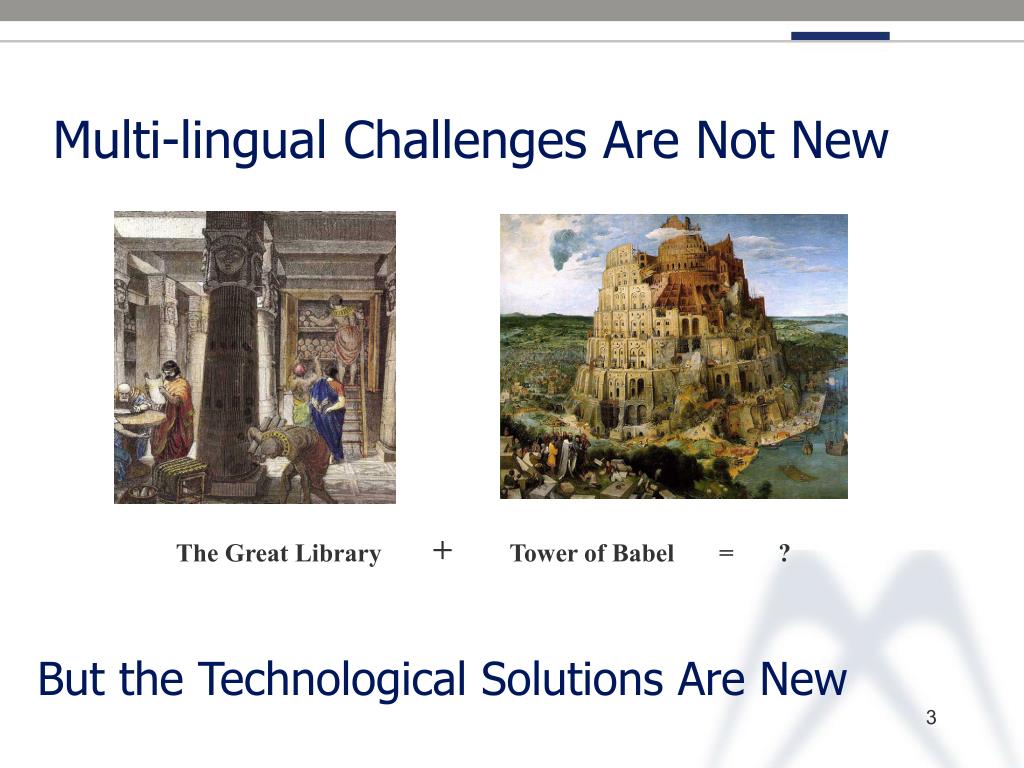 Multi-lingual Challenges Are Not New

The Great Library + Tower of Babel = ?

But the Technological Solutions Are New

3